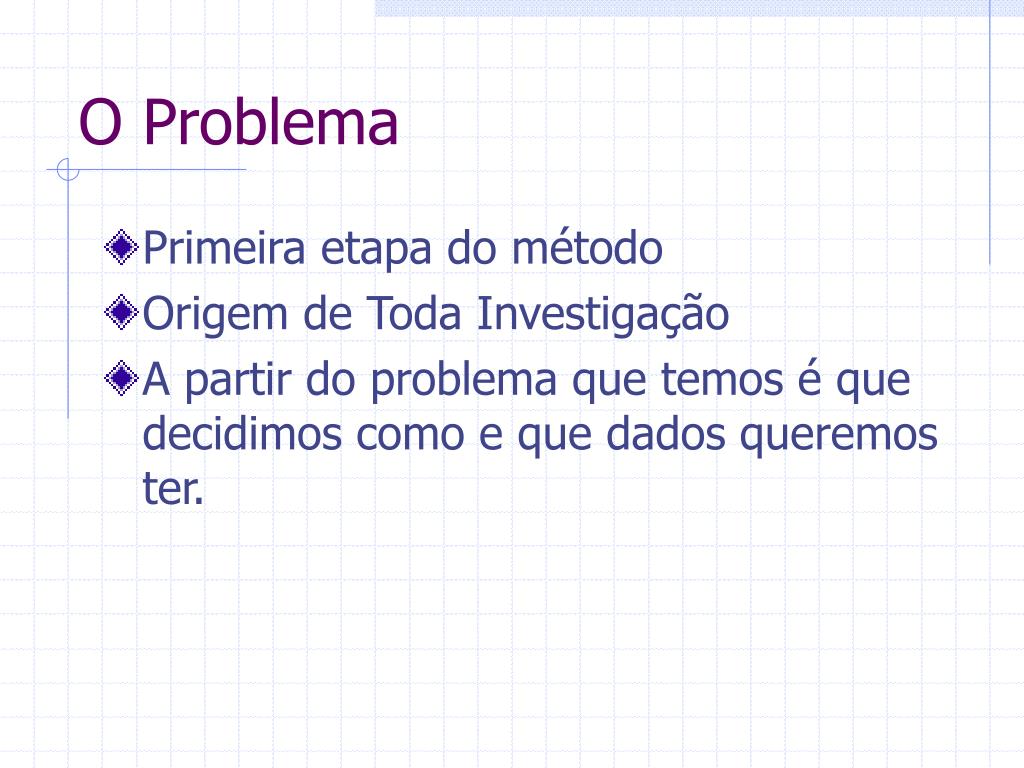 O Problema

Primeira etapa do método

Origem de Toda Investigação

A partir do problema que temos é que decidimos como e que dados queremos ter.